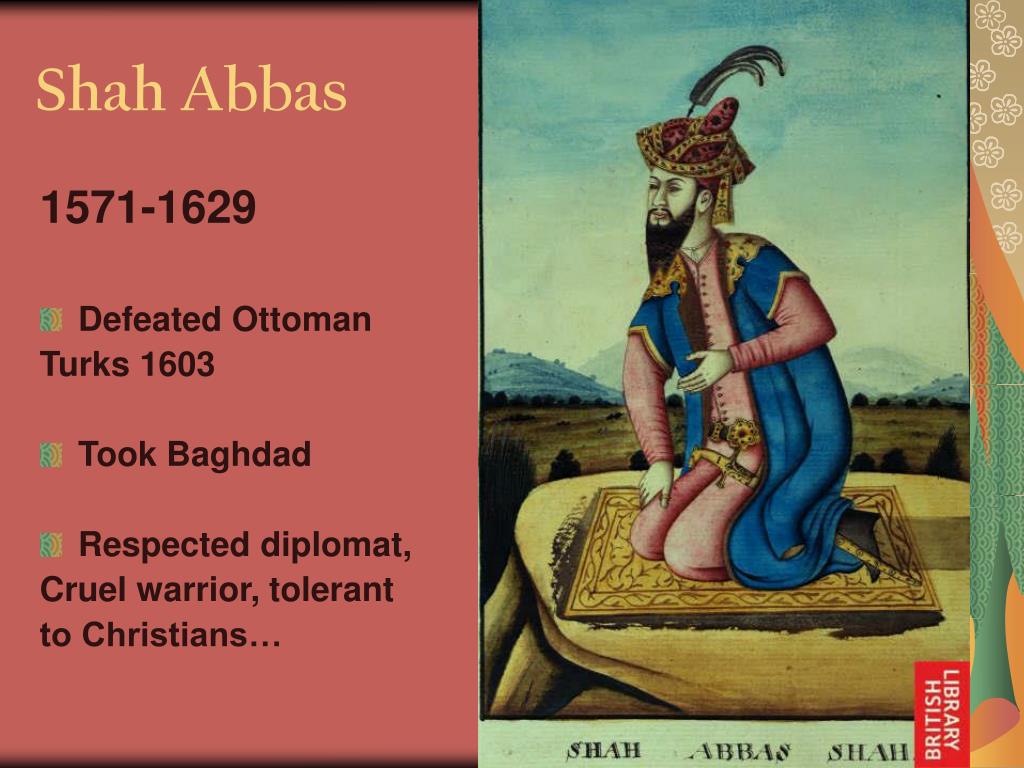 Shah Abbas

1571-1629

Defeated Ottoman Turks 1603

Took Baghdad

Respected diplomat, Cruel warrior, tolerant to Christians…

SHAH ABBAS SHAH

BRITISH LIBRARY